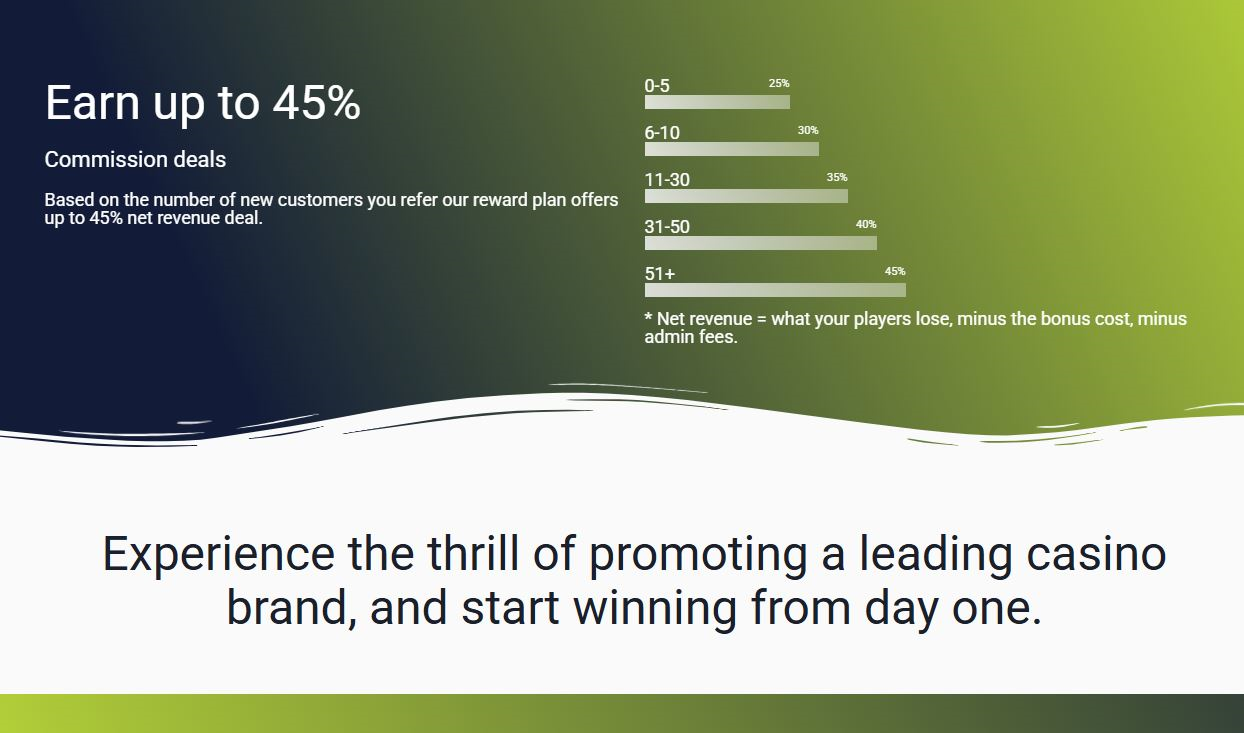 Earn up to 45%

Commission deals

Based on the number of new customers you refer our reward plan offers up to 45% net revenue deal.

0-5 25%

6-10 30%

11-30 35%

31-50 40%

51+ 45%

* Net revenue = what your players lose, minus the bonus cost, minus admin fees.

Experience the thrill of promoting a leading casino brand, and start winning from day one.